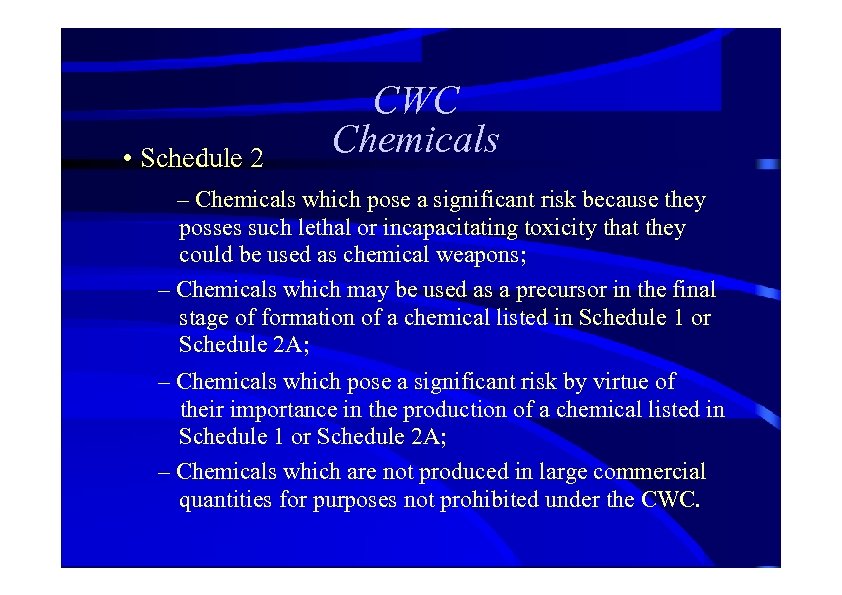 CWC Chemicals

• Schedule 2

– Chemicals which pose a significant risk because they posses such lethal or incapacitating toxicity that they could be used as chemical weapons;

– Chemicals which may be used as a precursor in the final stage of formation of a chemical listed in Schedule 1 or Schedule 2A;

– Chemicals which pose a significant risk by virtue of their importance in the production of a chemical listed in Schedule 1 or Schedule 2A;

– Chemicals which are not produced in large commercial quantities for purposes not prohibited under the CWC.